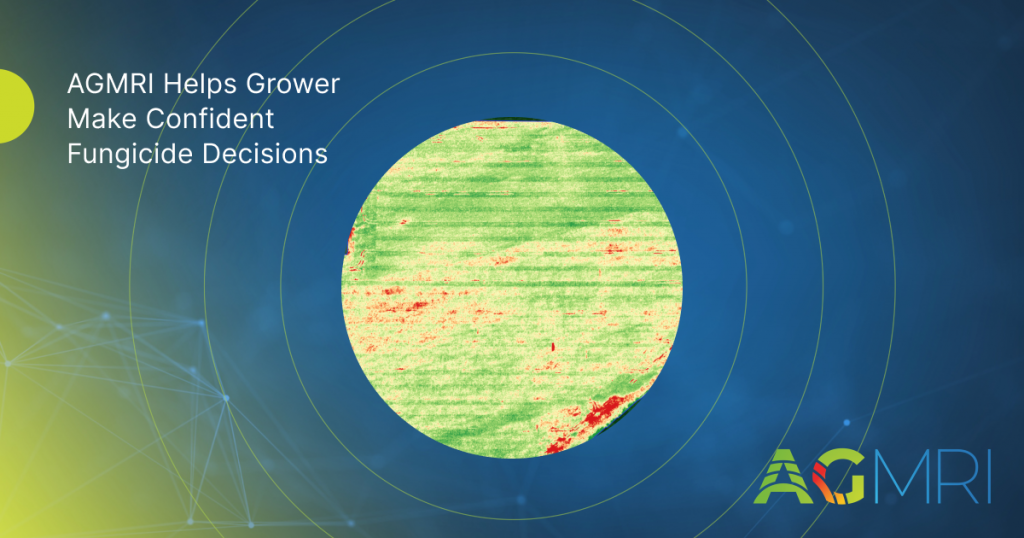 AGMRI Helps Grower Make Confident Fungicide Decisions

AGMRI